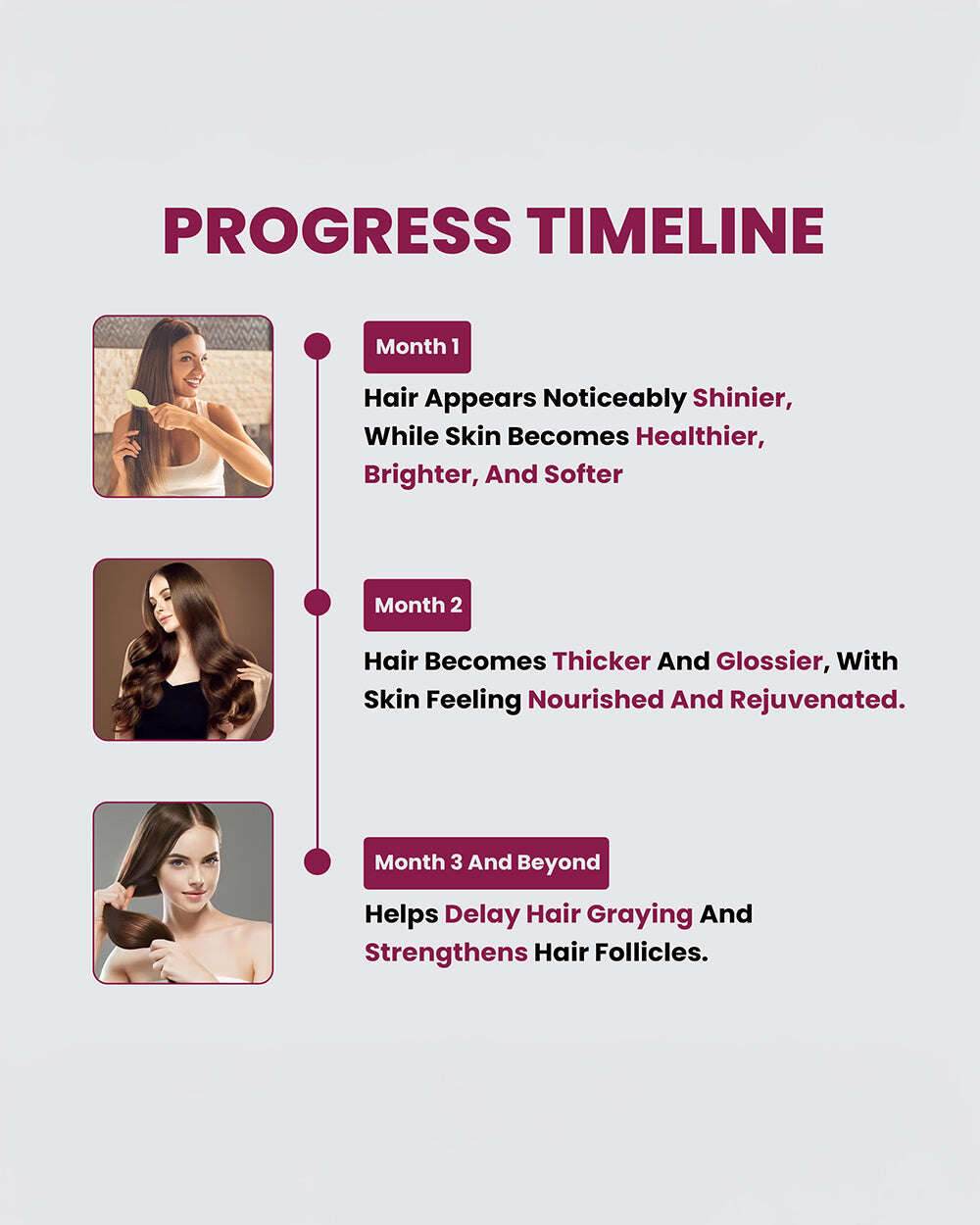 PROGRESS TIMELINE

Month 1

Hair Appears Noticeably Shinier, While Skin Becomes Healthier, Brighter, And Softer

Month 2

Hair Becomes Thicker And Glossier, With Skin Feeling Nourished And Rejuvenated.

Month 3 And Beyond

Helps Delay Hair Graying And Strengthens Hair Follicles.